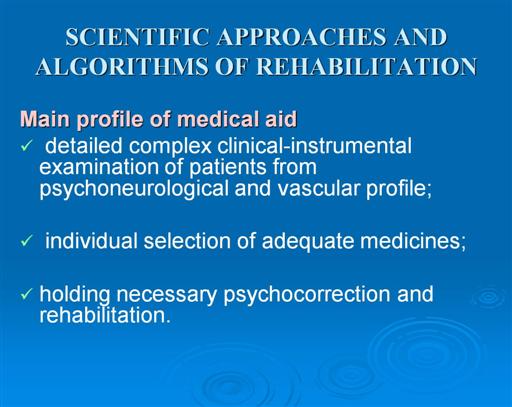 SCIENTIFIC APPROACHES AND ALGORITHMS OF REHABILITATION

Main profile of medical aid

✓ detailed complex clinical-instrumental examination of patients from psychoneurological and vascular profile;

✓ individual selection of adequate medicines;

✓ holding necessary psychocorrection and rehabilitation.